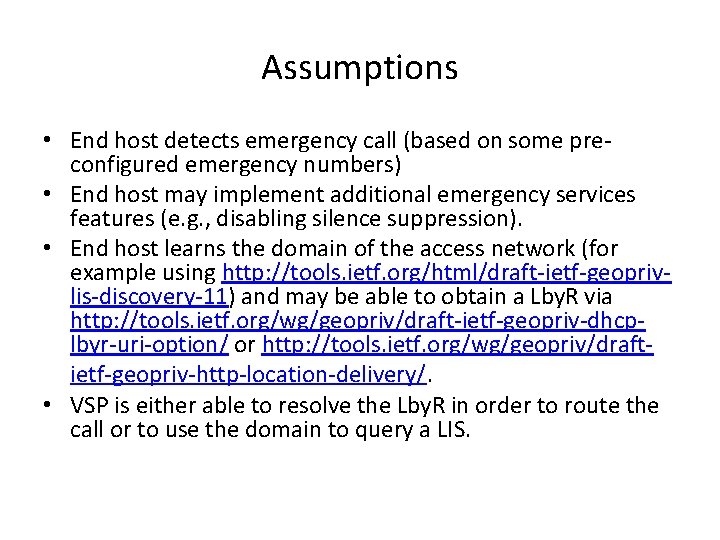 Assumptions

• End host detects emergency call (based on some pre-configured emergency numbers)
• End host may implement additional emergency services features (e.g., disabling silence suppression).
• End host learns the domain of the access network (for example using http://tools.ietf.org/html/draft-ietf-geopriv-lis-discovery-11) and may be able to obtain a LbyR via http://tools.ietf.org/wg/geopriv/draft-ietf-geopriv-dhcp-lbyr-uri-option/ or http://tools.ietf.org/wg/geopriv/draft-ietf-geopriv-http-location-delivery/.
• VSP is either able to resolve the LbyR in order to route the call or to use the domain to query a LIS.